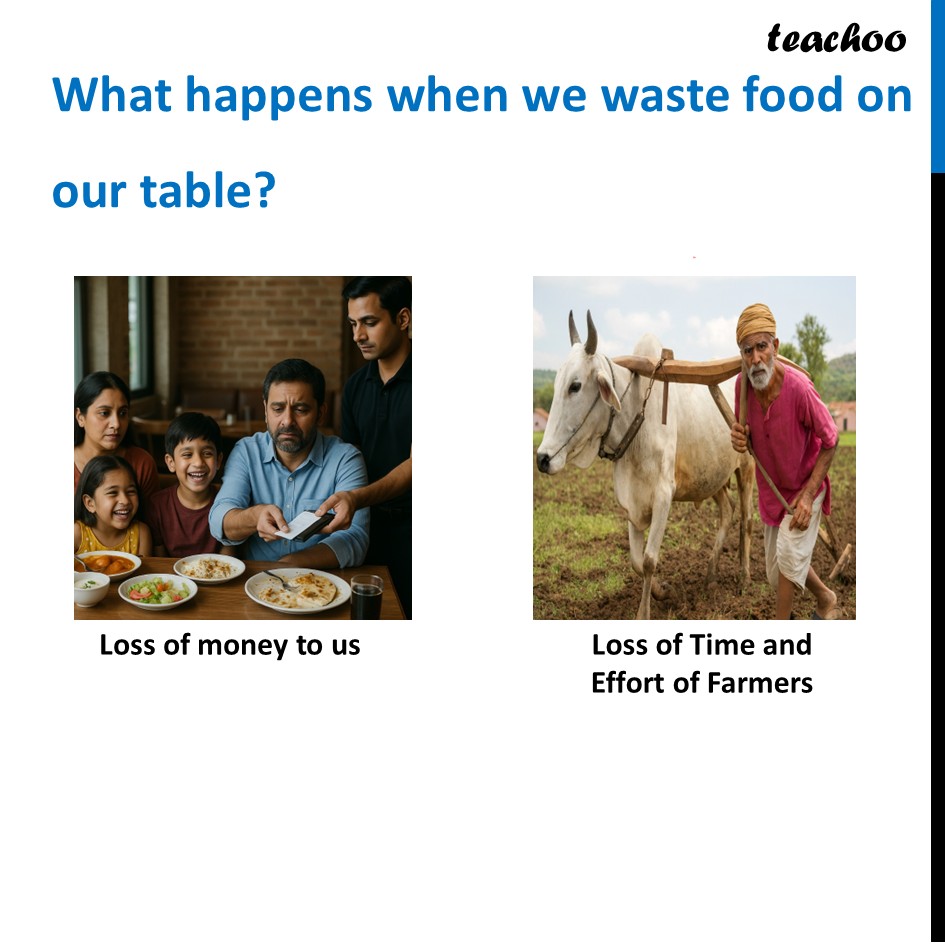 teachoo

What happens when we waste food on our table?

Loss of money to us

Loss of Time and Effort of Farmers